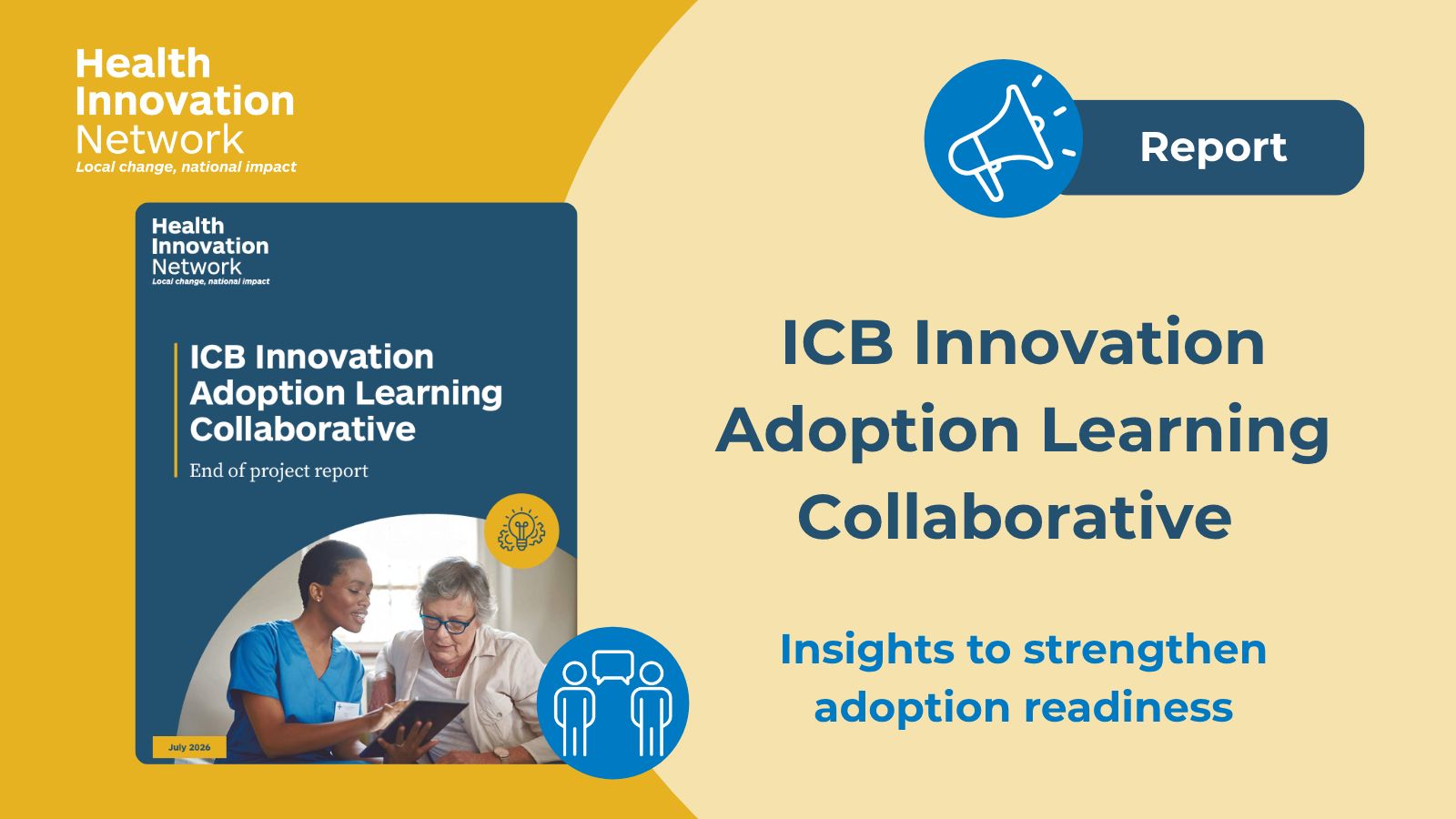 Health Innovation Network
Local change, national impact

Health Innovation Network
Local change, national impact

ICB Innovation Adoption Learning Collaborative

End of project report

July 2026

Report

ICB Innovation Adoption Learning Collaborative

Insights to strengthen adoption readiness